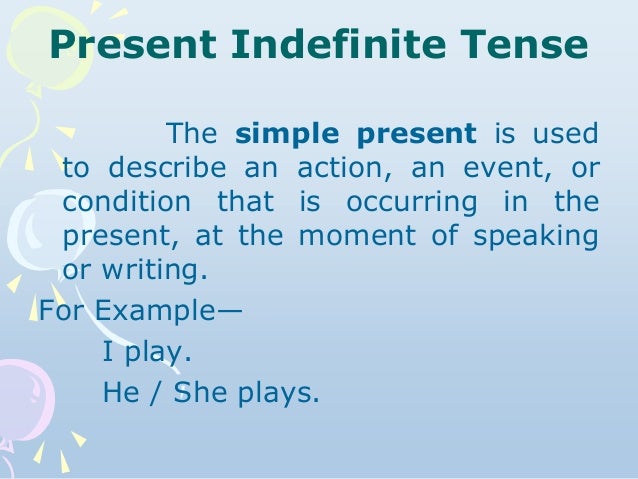 Present Indefinite Tense

The simple present is used to describe an action, an event, or condition that is occurring in the present, at the moment of speaking or writing.

For Example—

I play.

He / She plays.